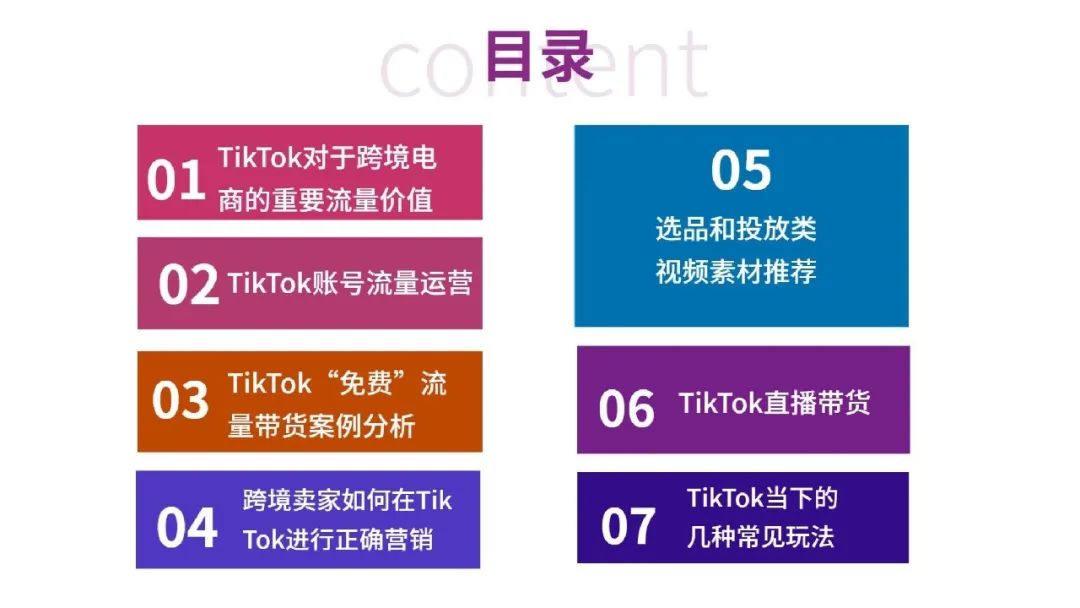 content
目录

01 TikTok对于跨境电商的重要流量价值

02 TikTok账号流量运营

03 TikTok“免费”流量带货案例分析

04 跨境卖家如何在TikTok进行正确营销

05 选品和投放类视频素材推荐

06 TikTok直播带货

07 TikTok当下的几种常见玩法